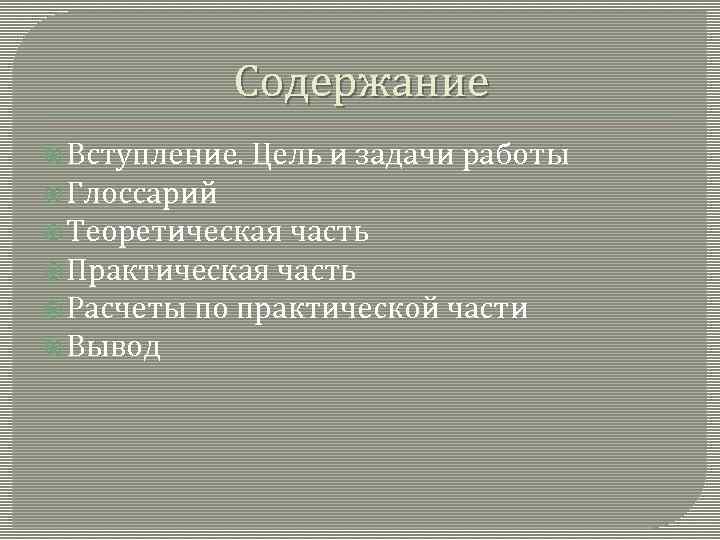 Содержание

Вступление. Цель и задачи работы
Глоссарий
Теоретическая часть
Практическая часть
Расчеты по практической части
Вывод